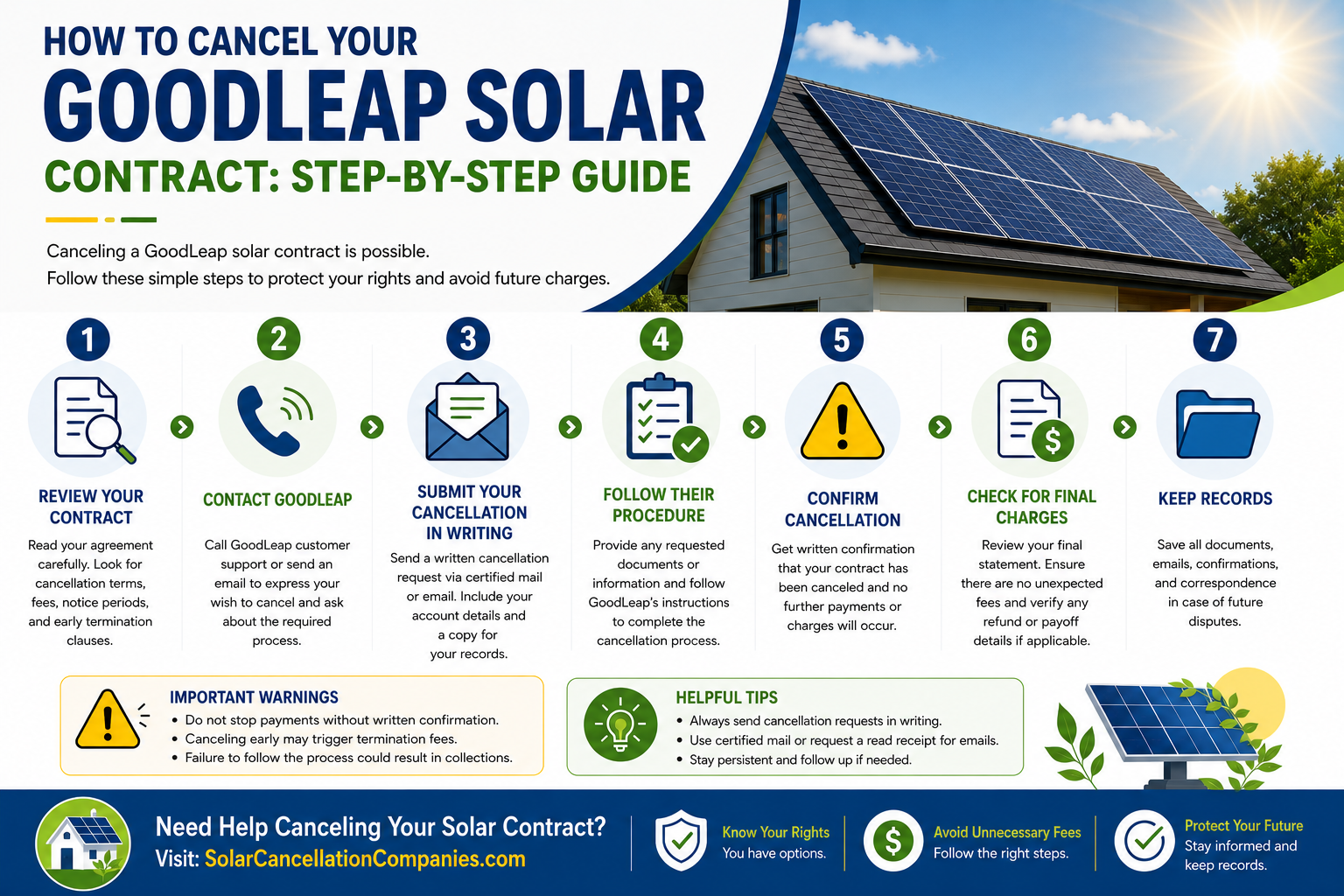 HOW TO CANCEL YOUR
GOODLEAP SOLAR
CONTRACT: STEP-BY-STEP GUIDE

Canceling a GoodLeap solar contract is possible.
Follow these simple steps to protect your rights and avoid future charges.

1
REVIEW YOUR CONTRACT
Read your agreement carefully. Look for cancellation terms, fees, notice periods, and early termination clauses.

2
CONTACT GOODLEAP
Call GoodLeap customer support or send an email to express your wish to cancel and ask about the required process.

3
SUBMIT YOUR CANCELLATION IN WRITING
Send a written cancellation request via certified mail or email. Include your account details and a copy for your records.

4
FOLLOW THEIR PROCEDURE
Provide any requested documents or information and follow GoodLeap's instructions to complete the cancellation process.

5
CONFIRM CANCELLATION
Get written confirmation that your contract has been canceled and no further payments or charges will occur.

6
CHECK FOR FINAL CHARGES
Review your final statement. Ensure there are no unexpected fees and verify any refund or payoff details if applicable.

7
KEEP RECORDS
Save all documents, emails, confirmations, and correspondence in case of future disputes.

IMPORTANT WARNINGS
• Do not stop payments without written confirmation.
• Canceling early may trigger termination fees.
• Failure to follow the process could result in collections.

HELPFUL TIPS
• Always send cancellation requests in writing.
• Use certified mail or request a read receipt for emails.
• Stay persistent and follow up if needed.

Need Help Canceling Your Solar Contract?
Visit: SolarCancellationCompanies.com

Know Your Rights
You have options.

Avoid Unnecessary Fees
Follow the right steps.

Protect Your Future
Stay informed and keep records.